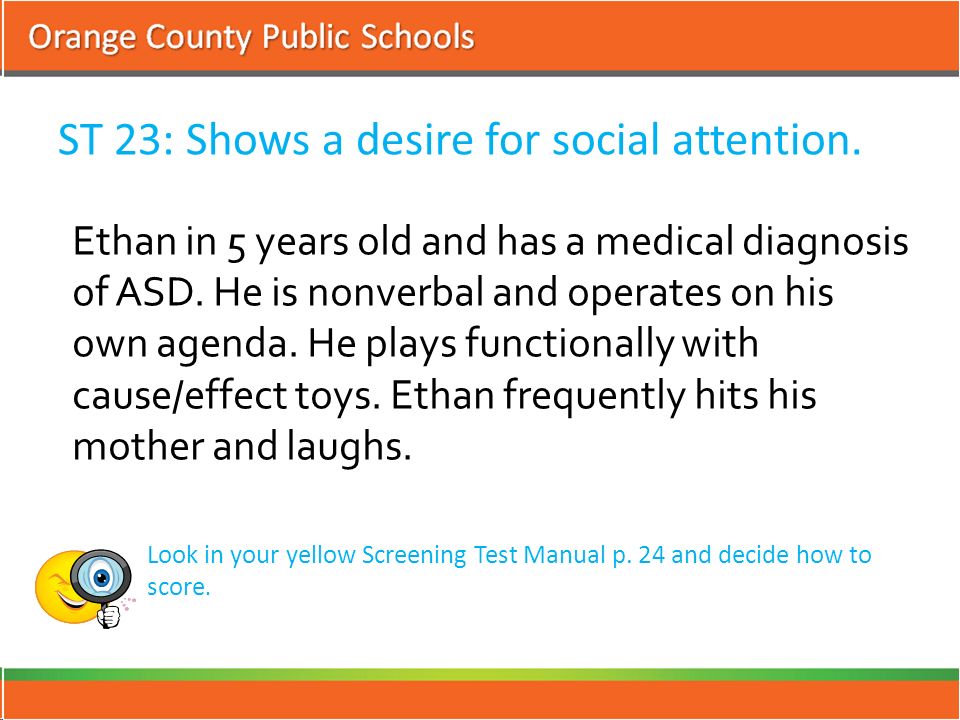 Orange County Public Schools

ST 23: Shows a desire for social attention.

Ethan in 5 years old and has a medical diagnosis of ASD. He is nonverbal and operates on his own agenda. He plays functionally with cause/effect toys. Ethan frequently hits his mother and laughs.

Look in your yellow Screening Test Manual p. 24 and decide how to score.